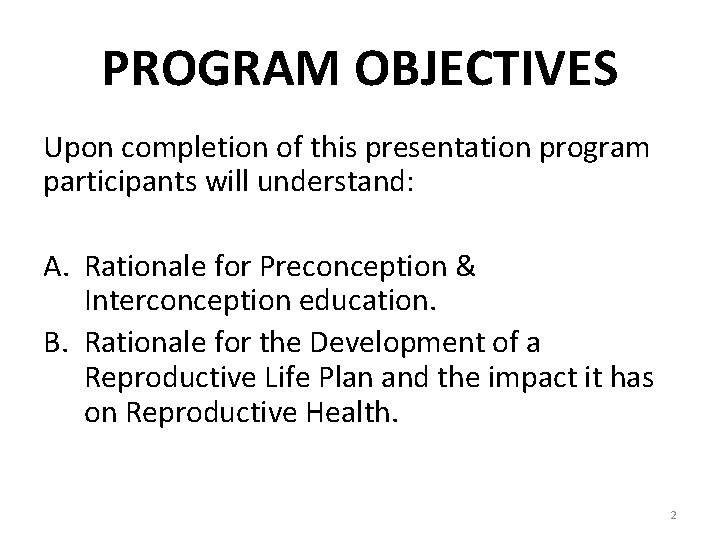 PROGRAM OBJECTIVES

Upon completion of this presentation program participants will understand:

A. Rationale for Preconception & Interconception education.
B. Rationale for the Development of a Reproductive Life Plan and the impact it has on Reproductive Health.

2